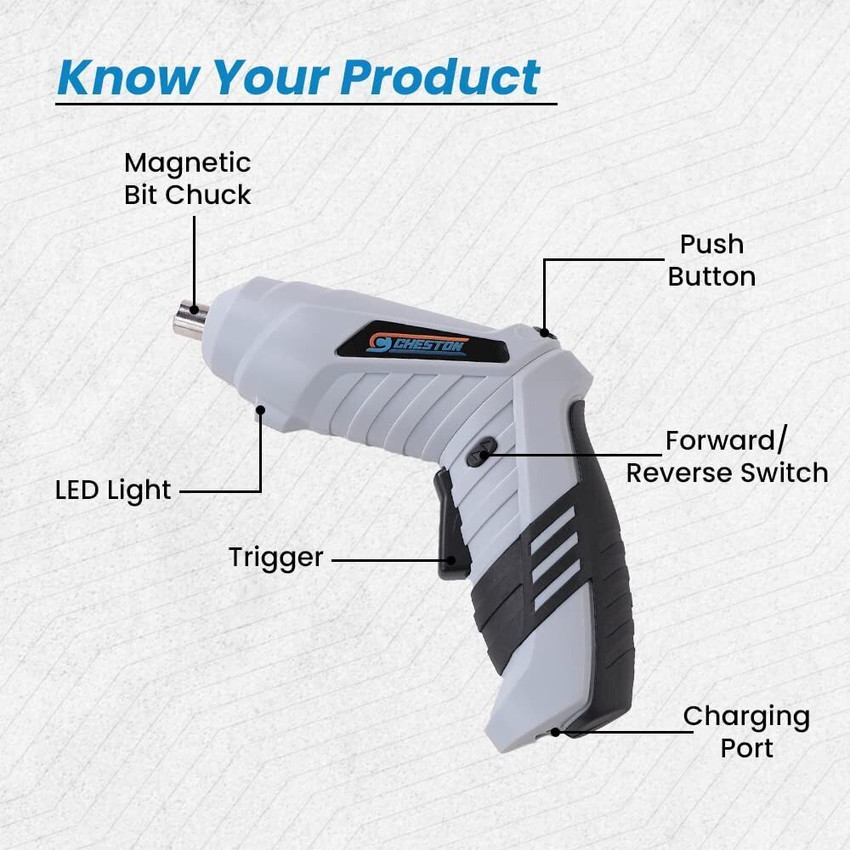 Know Your Product

Magnetic Bit Chuck

Push Button

CHESTON

Forward/ Reverse Switch

LED Light

Trigger

Charging Port